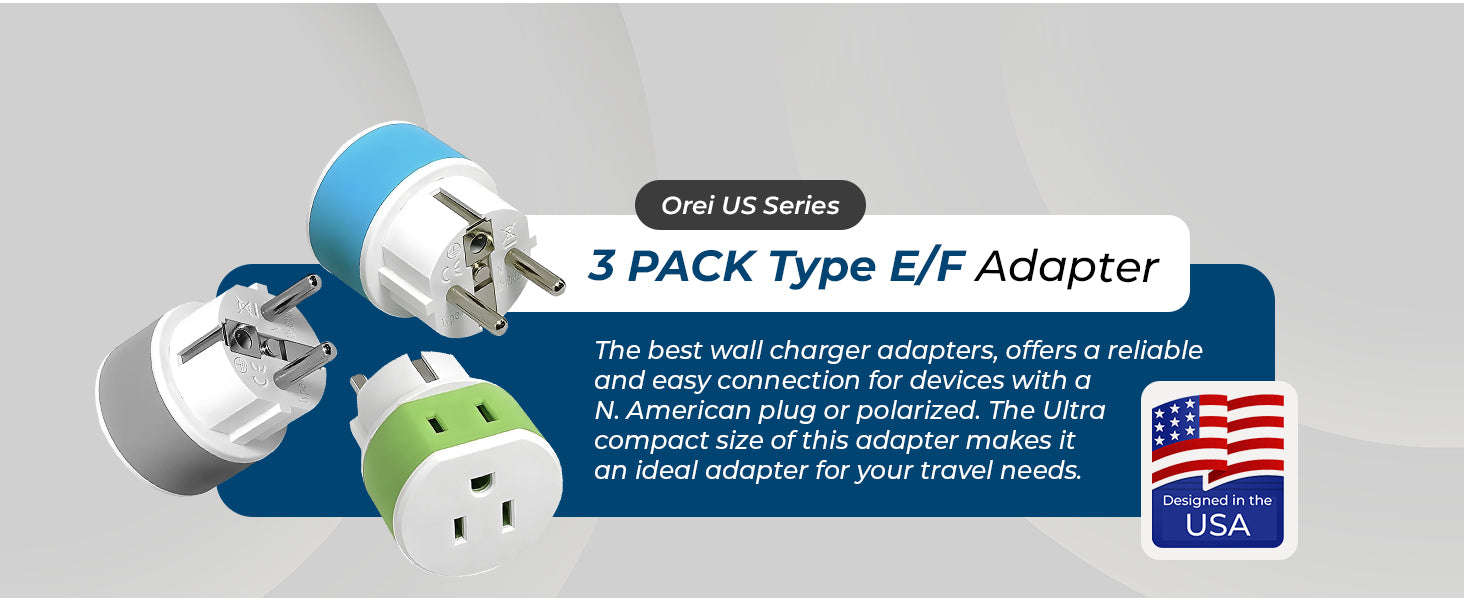 Orei US Series

3 PACK Type E/F Adapter

The best wall charger adapters, offers a reliable and easy connection for devices with a N. American plug or polarized. The Ultra compact size of this adapter makes it an ideal adapter for your travel needs.

Designed in the USA